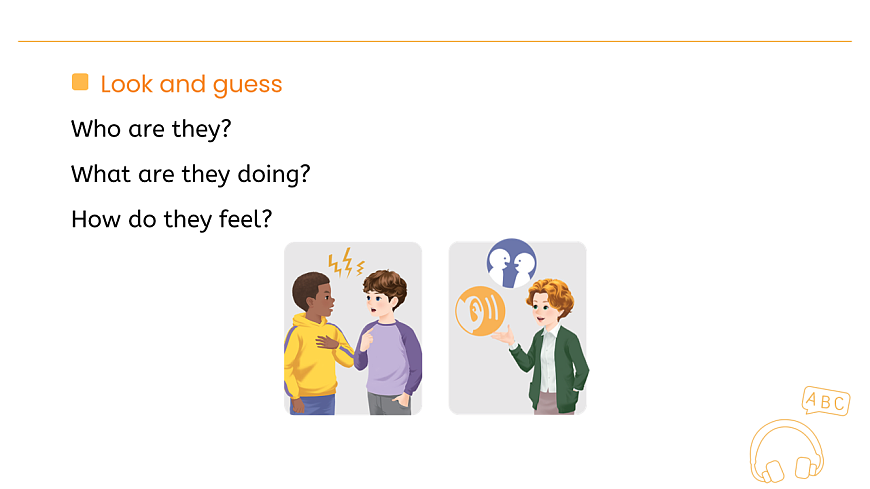 Look and guess

Who are they?

What are they doing?

How do they feel?

ABC